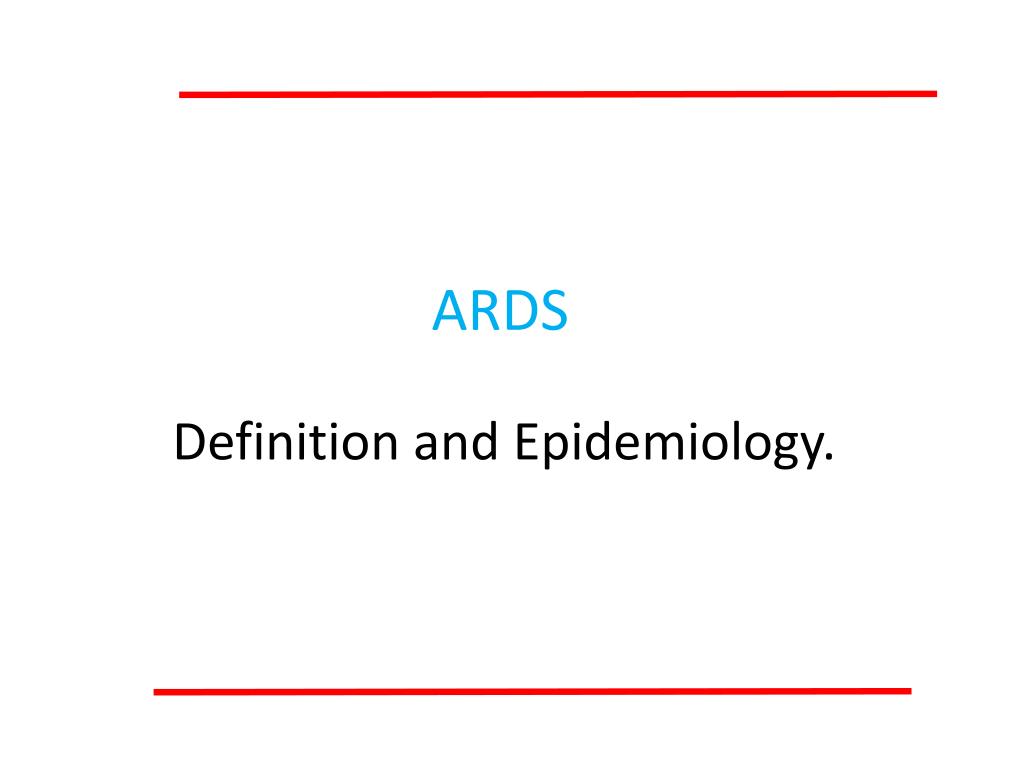 ARDS

Definition and Epidemiology.